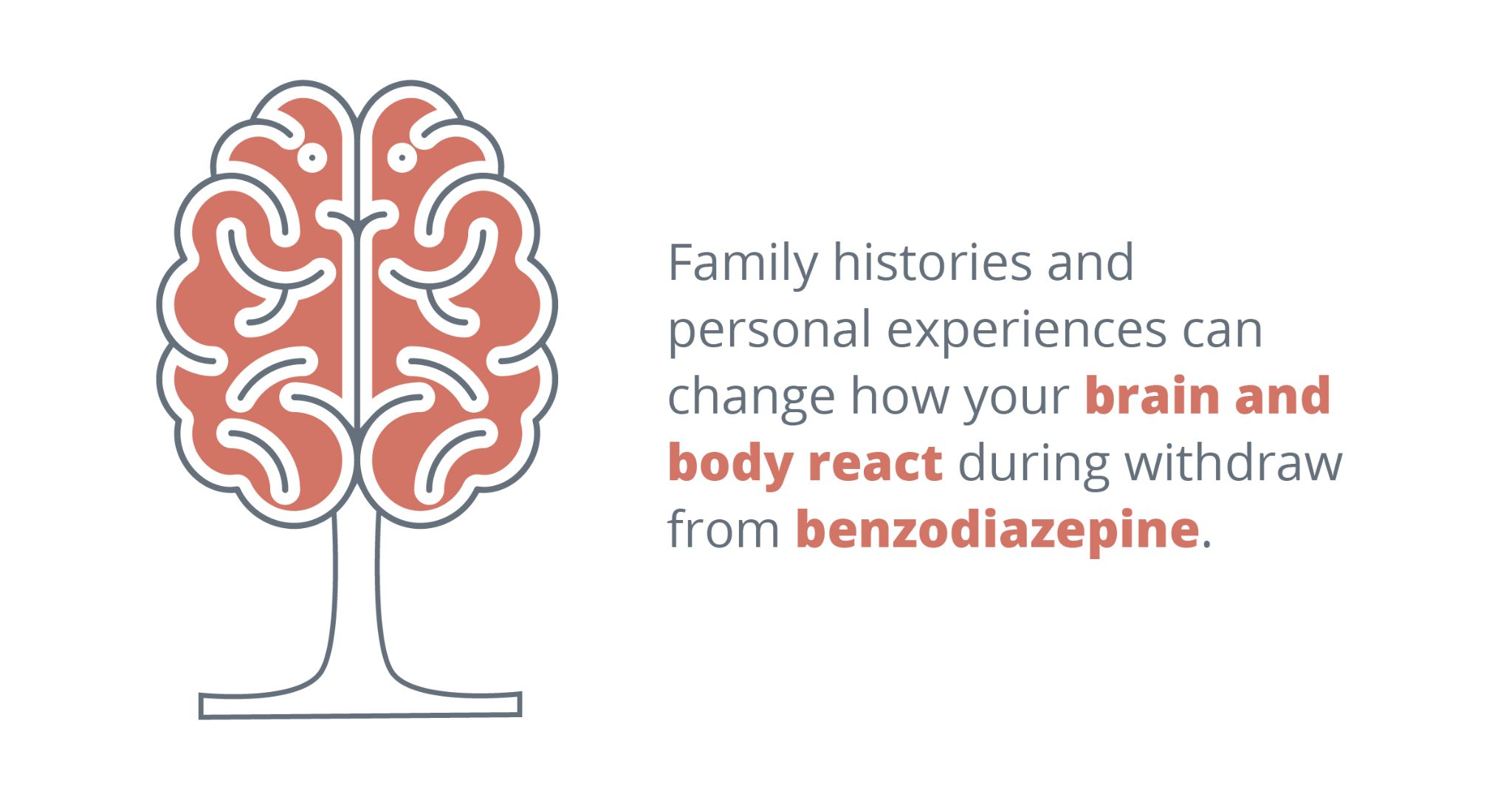 Family histories and personal experiences can change how your brain and body react during withdraw from benzodiazepine.